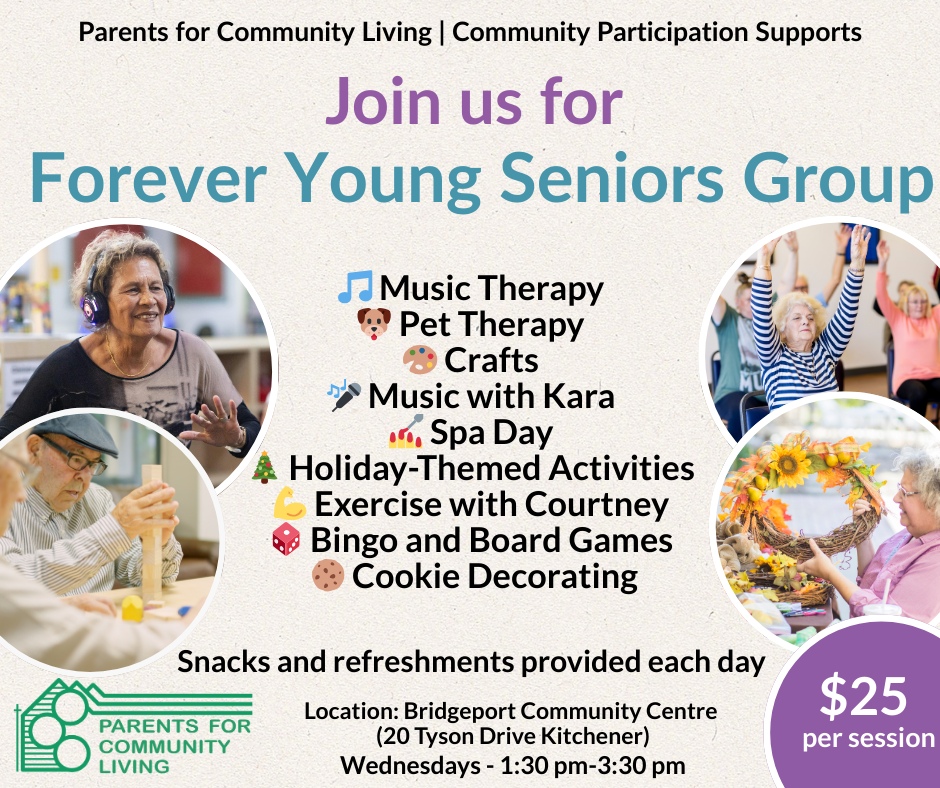 Parents for Community Living | Community Participation Supports

Join us for
Forever Young Seniors Group

🎵 Music Therapy
🐶 Pet Therapy
🎨 Crafts
🎤 Music with Kara
💅 Spa Day
🎄 Holiday-Themed Activities
💪 Exercise with Courtney
🎲 Bingo and Board Games
🍪 Cookie Decorating

Snacks and refreshments provided each day

PARENTS FOR COMMUNITY LIVING

Location: Bridgeport Community Centre
(20 Tyson Drive Kitchener)
Wednesdays - 1:30 pm-3:30 pm

$25
per session